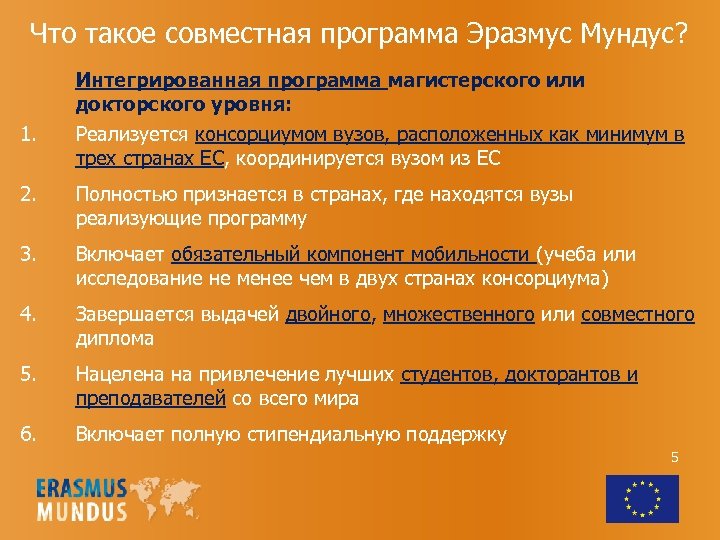 Что такое совместная программа Эразмус Мундус?

Интегрированная программа магистерского или докторского уровня:

1. Реализуется консорциумом вузов, расположенных как минимум в трех странах ЕС, координируется вузом из ЕС

2. Полностью признается в странах, где находятся вузы реализующие программу

3. Включает обязательный компонент мобильности (учеба или исследование не менее чем в двух странах консорциума)

4. Завершается выдачей двойного, множественного или совместного диплома

5. Нацелена на привлечение лучших студентов, докторантов и преподавателей со всего мира

6. Включает полную стипендиальную поддержку

5

ERASMUS MUNDUS